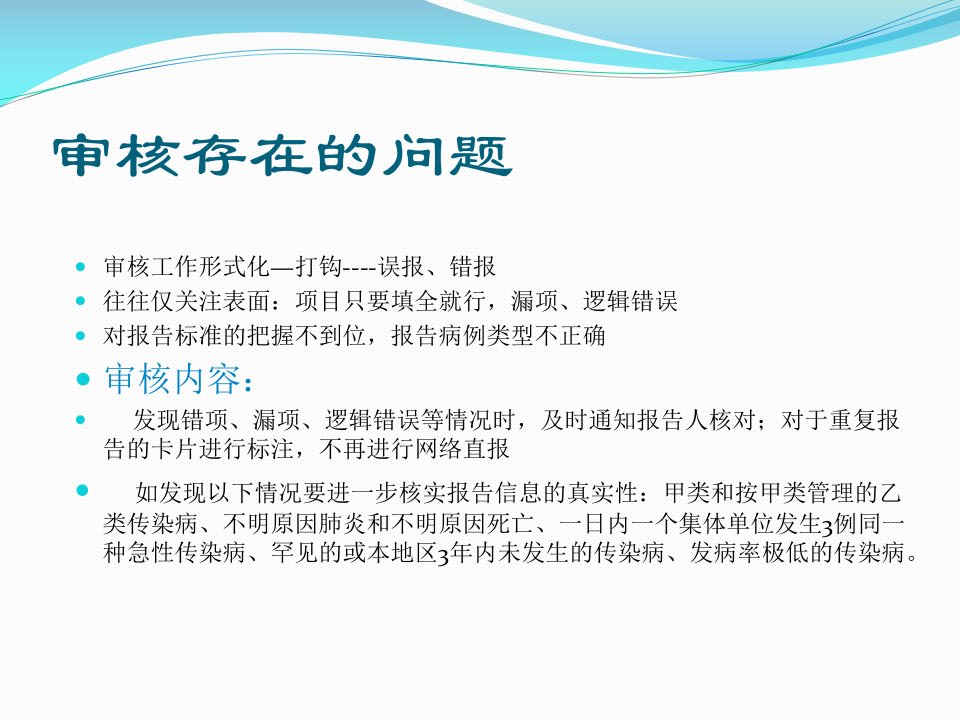 审核存在的问题

- 审核工作形式化—打钩----误报、错报
- 往往仅关注表面：项目只要填全就行，漏项、逻辑错误
- 对报告标准的把握不到位，报告病例类型不正确
- 审核内容：
- 发现错项、漏项、逻辑错误等情况时，及时通知报告人核对；对于重复报告的卡片进行标注，不再进行网络直报
- 如发现以下情况要进一步核实报告信息的真实性：甲类和按甲类管理的乙类传染病、不明原因肺炎和不明原因死亡、一日内一个集体单位发生3例同一种急性传染病、罕见的或本地区3年内未发生的传染病、发病率极低的传染病。